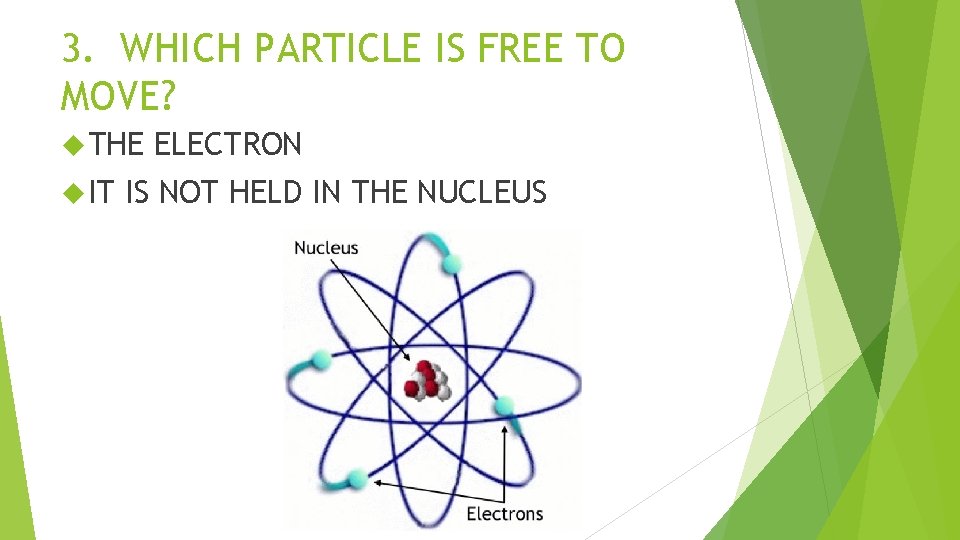 3. WHICH PARTICLE IS FREE TO MOVE?

THE ELECTRON

IT IS NOT HELD IN THE NUCLEUS

Nucleus

Electrons